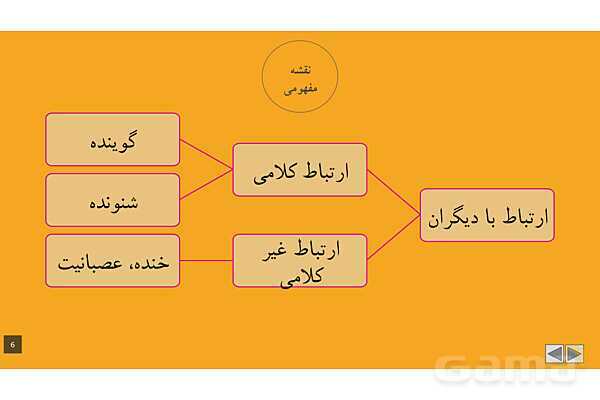 نقشه مفهومی

ارتباط با دیگران

ارتباط کلامی

ارتباط غیر کلامی

گوینده

شنونده

خنده، عصبانیت

6

Gama